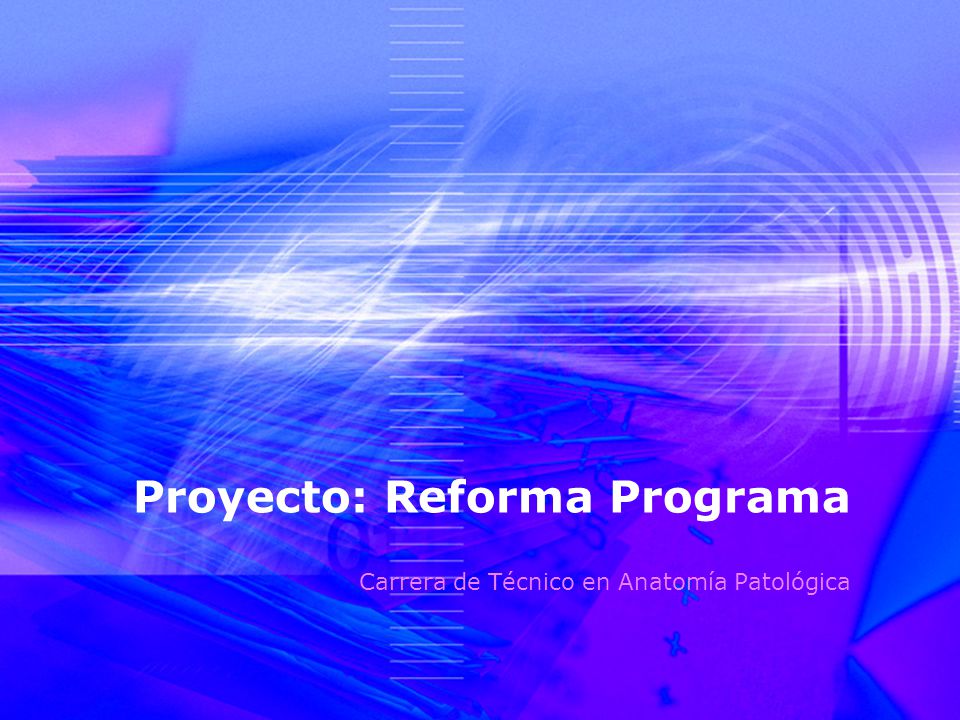 Proyecto: Reforma Programa

Carrera de Técnico en Anatomía Patológica